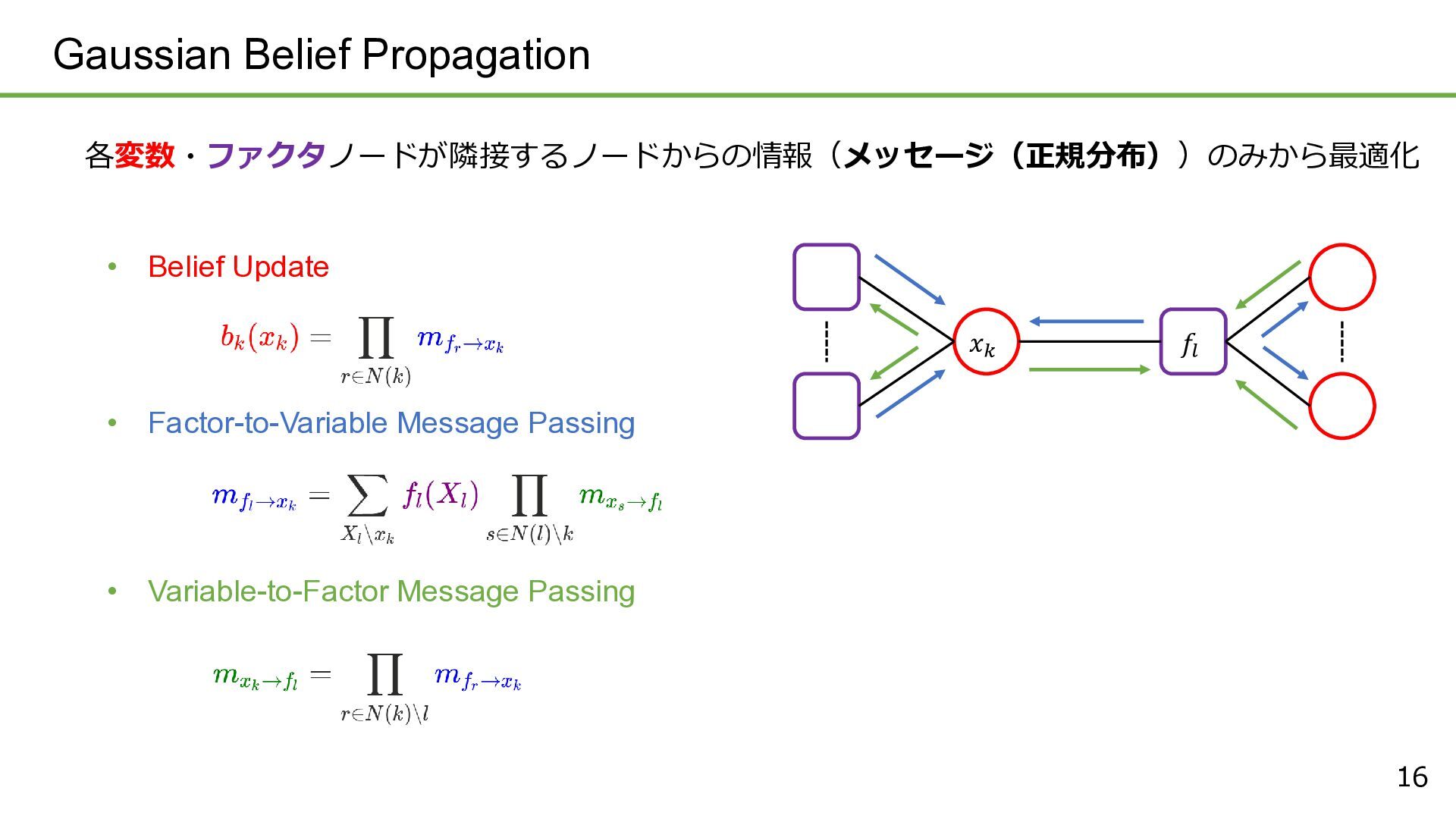 Gaussian Belief Propagation

各変数・ファクタノードが隣接するノードからの情報（メッセージ（正規分布））のみから最適化

• Belief Update

$b_k(x_k) = \prod_{r \in N(k)} m_{f_r \to x_k}$

• Factor-to-Variable Message Passing

$m_{f_l \to x_k} = \sum_{X_l \setminus x_k} f_l(X_l) \prod_{s \in N(l) \setminus k} m_{x_s \to f_l}$

• Variable-to-Factor Message Passing

$m_{x_k \to f_l} = \prod_{r \in N(k) \setminus l} m_{f_r \to x_k}$

$x_k$

$f_l$

16